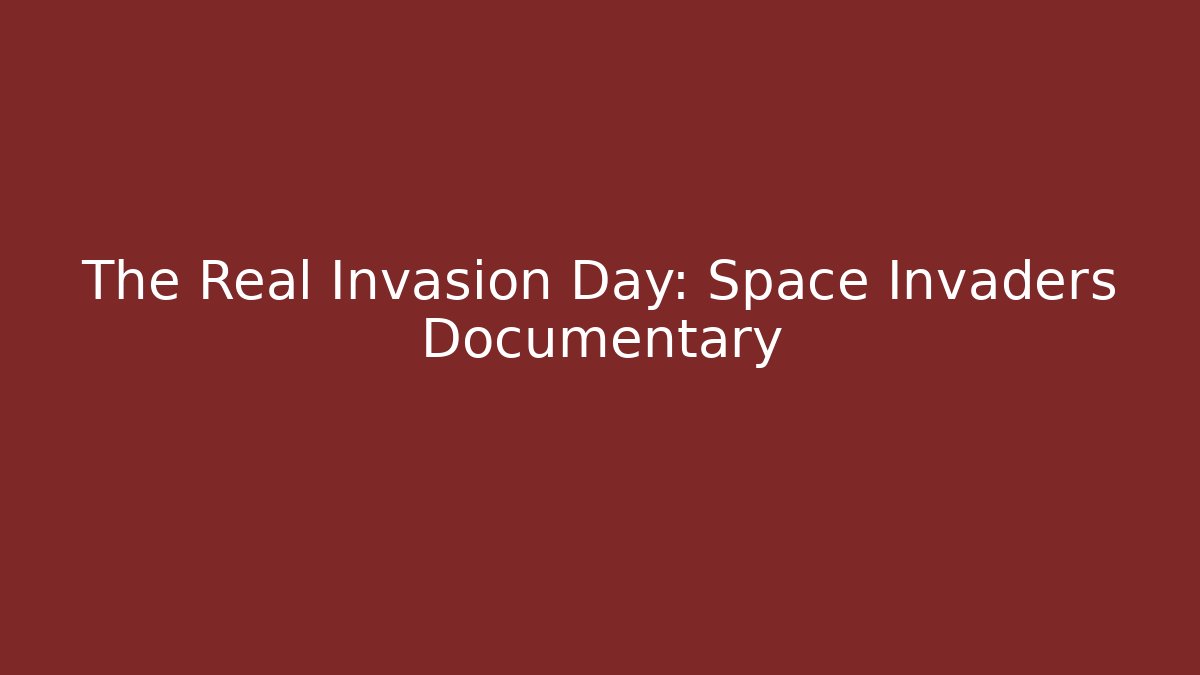 The Real Invasion Day: Space Invaders Documentary